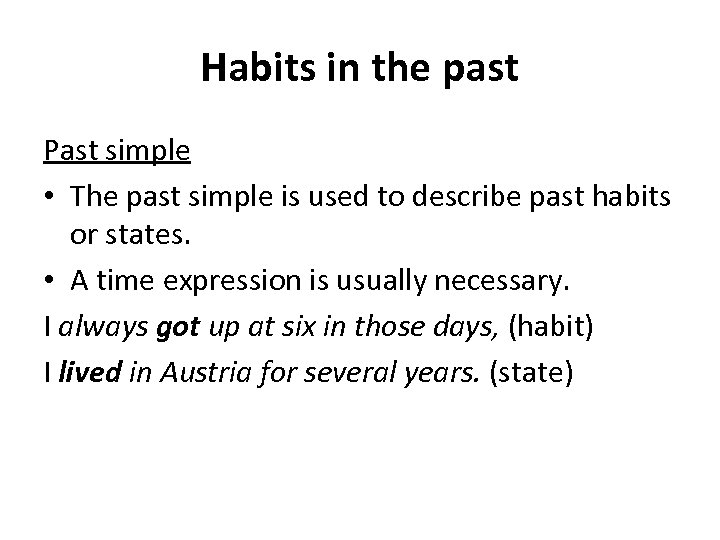 Habits in the past

Past simple

• The past simple is used to describe past habits or states.

• A time expression is usually necessary.

I always got up at six in those days, (habit)

I lived in Austria for several years. (state)